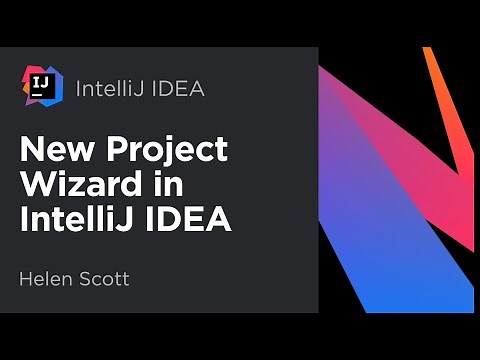 IJ

IntelliJ IDEA

New Project Wizard in IntelliJ IDEA

Helen Scott